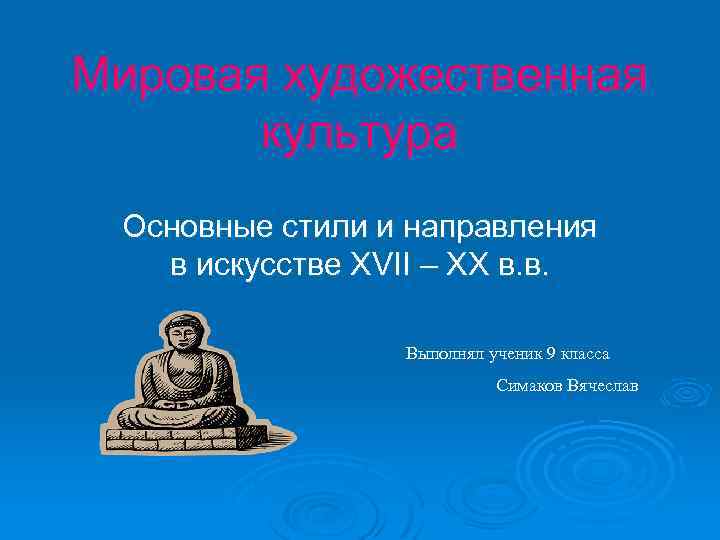 Мировая художественная культура

Основные стили и направления в искусстве XVII – XX в.в.

Выполнял ученик 9 класса

Симаков Вячеслав